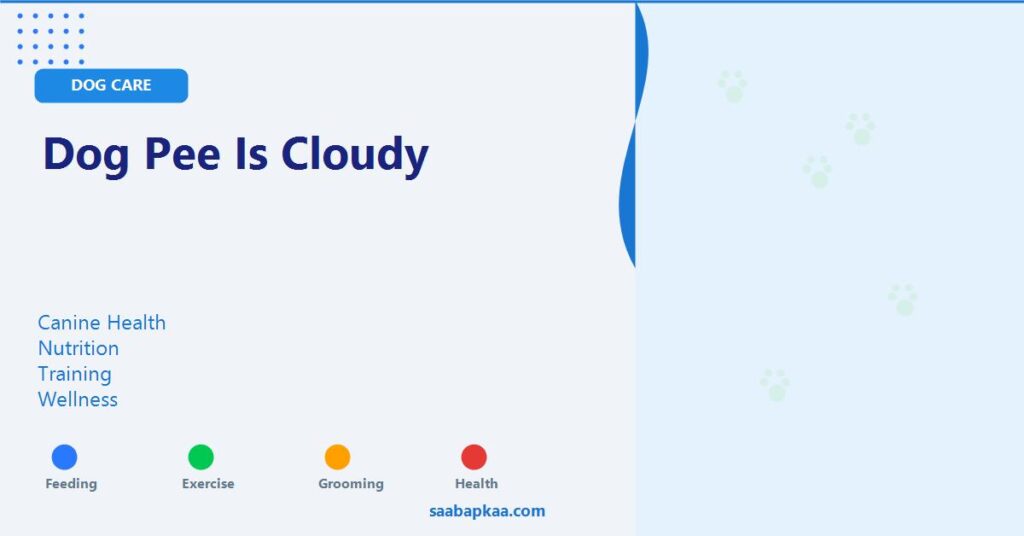 DOG CARE

Dog Pee Is Cloudy

Canine Health
Nutrition
Training
Wellness

Feeding

Exercise

Grooming

Health

saabapkaa.com